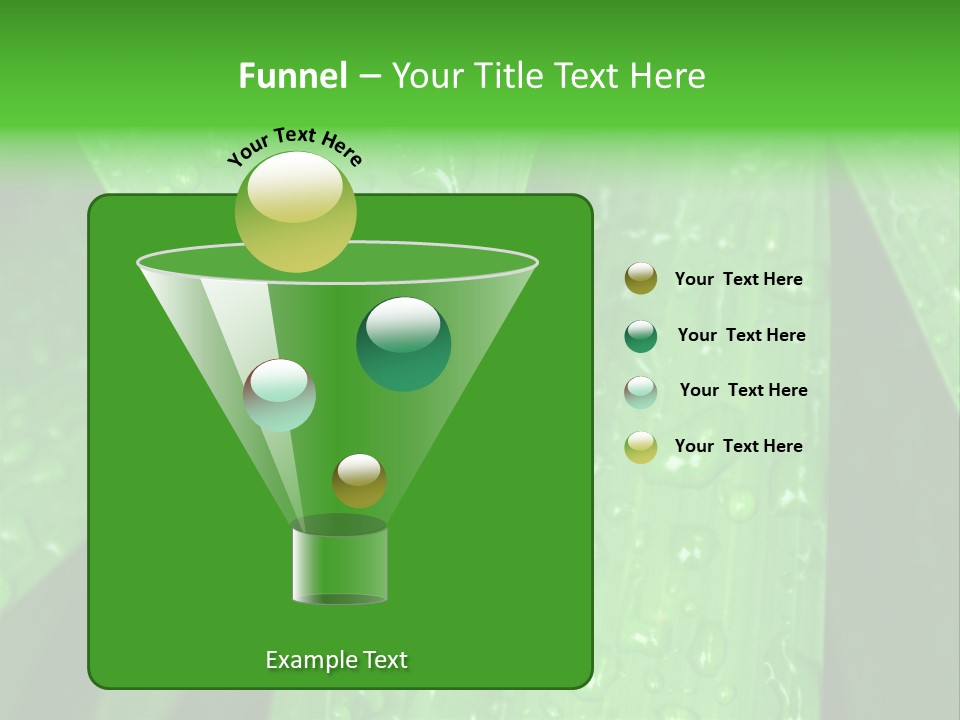 Funnel – Your Title Text Here

Your Text Here

Your Text Here

Your Text Here

Your Text Here

Your Text Here

Example Text